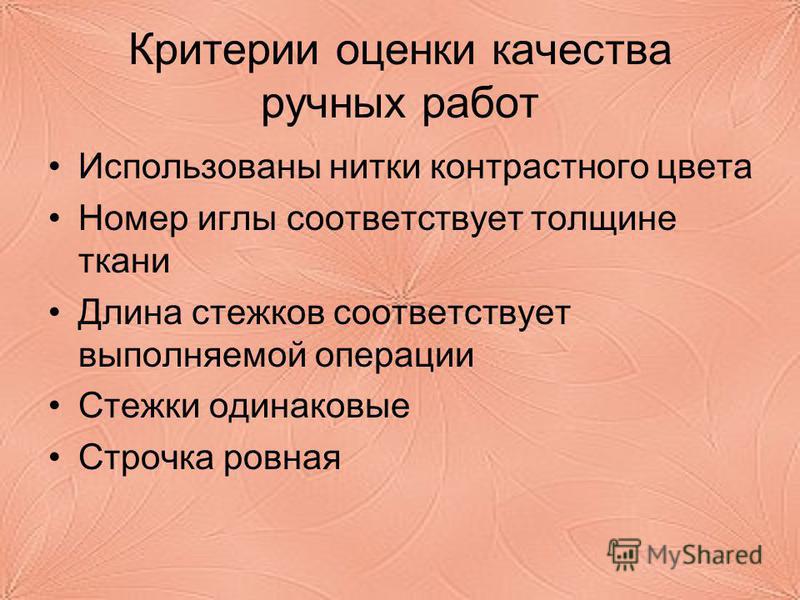 Критерии оценки качества ручных работ

• Использованы нитки контрастного цвета
• Номер иглы соответствует толщине ткани
• Длина стежков соответствует выполняемой операции
• Стежки одинаковые
• Строчка ровная

MyShared